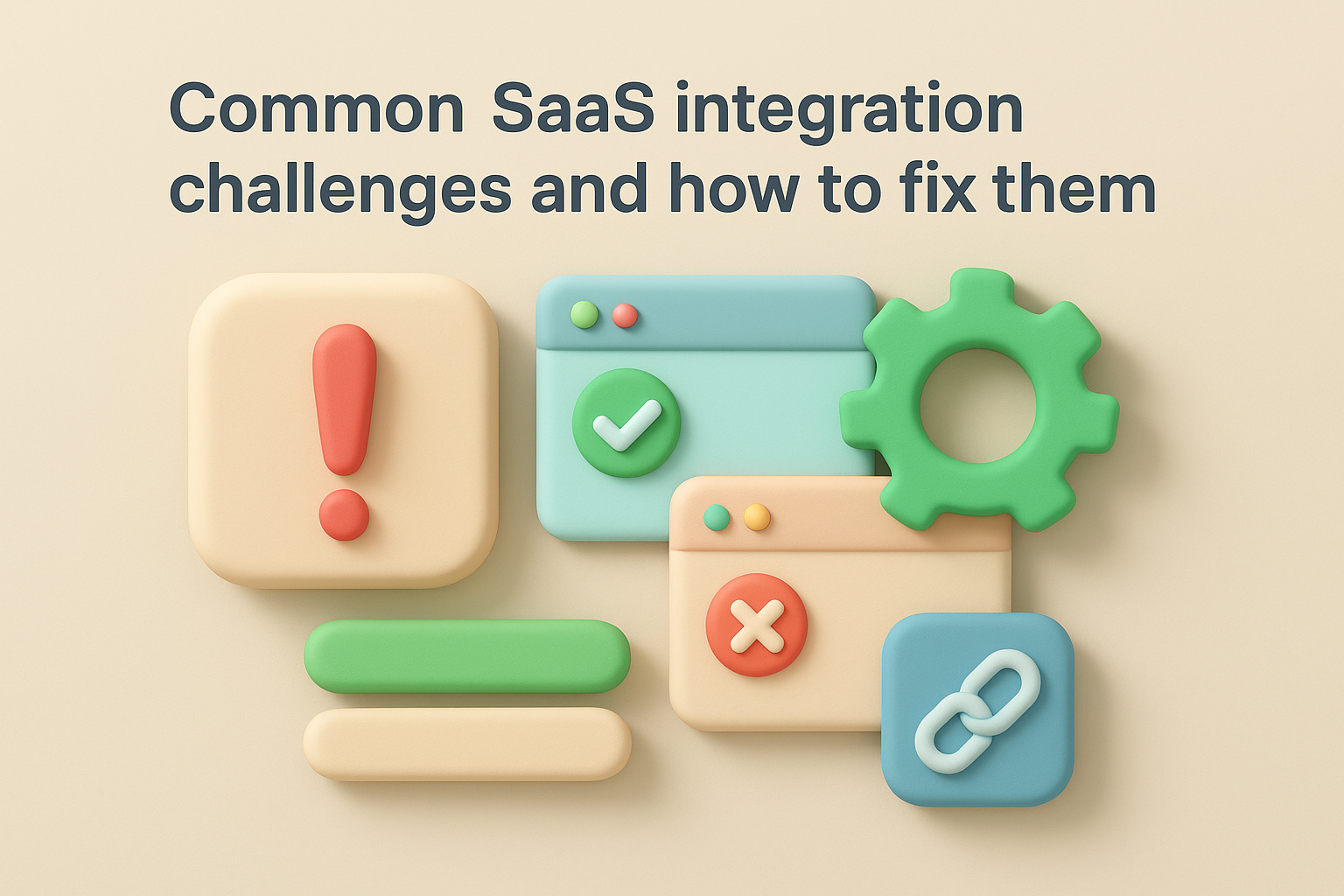 Common SaaS integration challenges and how to fix them